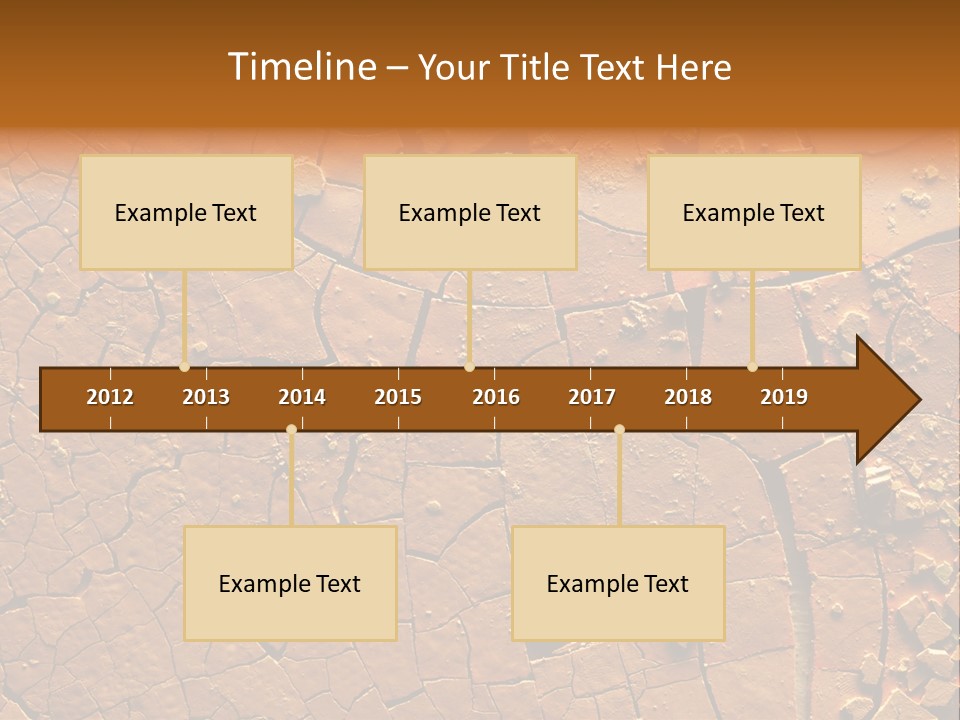 Timeline – Your Title Text Here

Example Text

Example Text

Example Text

2012 2013 2014 2015 2016 2017 2018 2019

Example Text

Example Text